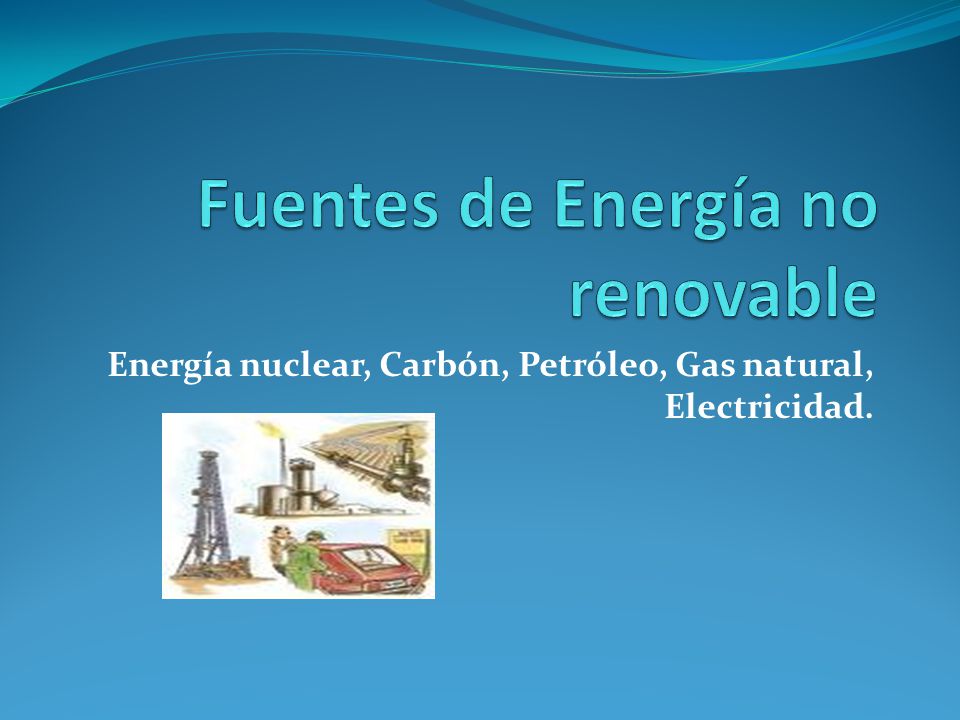 Fuentes de Energía no renovable

Energía nuclear, Carbón, Petróleo, Gas natural, Electricidad.